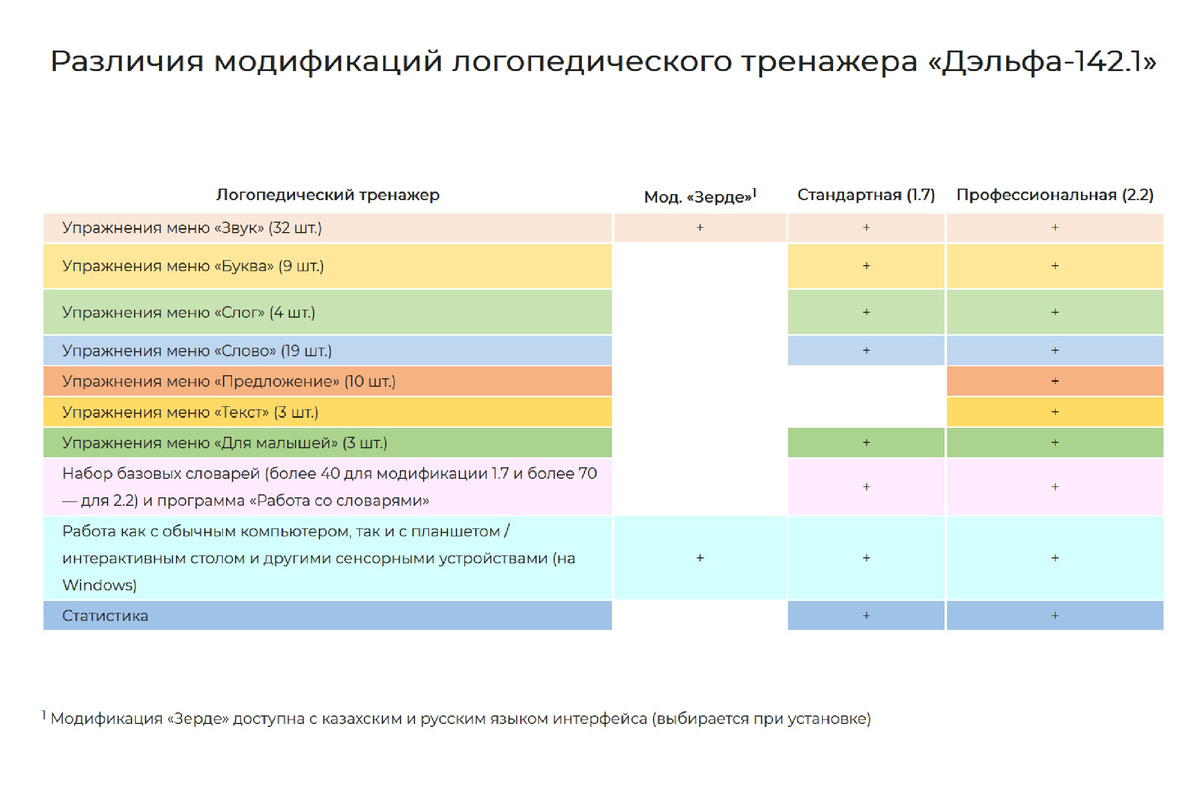 Различия модификаций логопедического тренажера «Дэльфа-142.1»

| Логопедический тренажер | Мод. «Зерде»$^1$ | Стандартная (1.7) | Профессиональная (2.2) |
|---|---|---|---|
| Упражнения меню «Звук» (32 шт.) | + | + | + |
| Упражнения меню «Буква» (9 шт.) | | + | + |
| Упражнения меню «Слог» (4 шт.) | | + | + |
| Упражнения меню «Слово» (19 шт.) | | + | + |
| Упражнения меню «Предложение» (10 шт.) | | | + |
| Упражнения меню «Текст» (3 шт.) | | | + |
| Упражнения меню «Для малышей» (3 шт.) | | + | + |
| Набор базовых словарей (более 40 для модификации 1.7 и более 70 — для 2.2) и программа «Работа со словарями» | | + | + |
| Работа как с обычным компьютером, так и с планшетом / интерактивным столом и другими сенсорными устройствами (на Windows) | + | + | + |
| Статистика | | + | + |

$^1$ Модификация «Зерде» доступна с казахским и русским языком интерфейса (выбирается при установке)